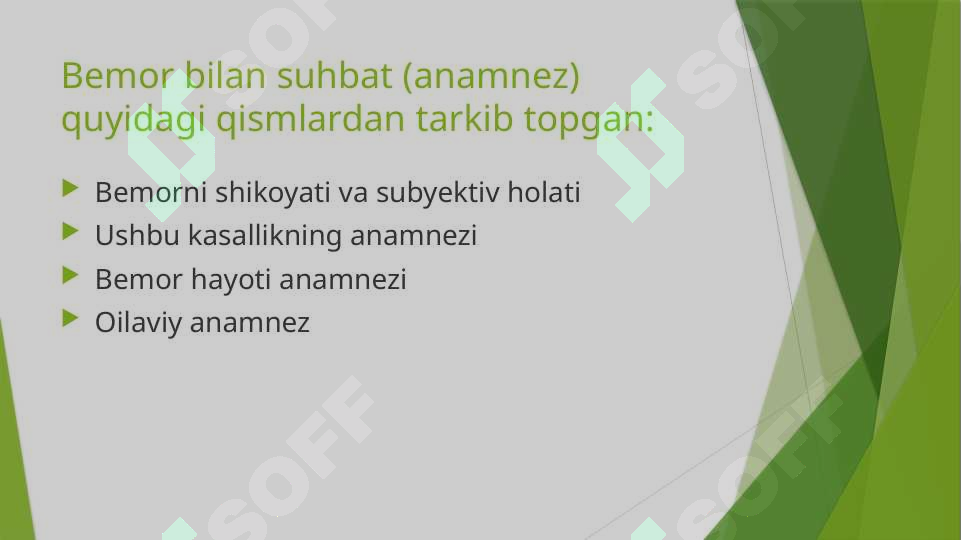 Bemor bilan suhbat (anamnez) quyidagi qismlardan tarkib topgan:

Bemorni shikoyati va subyektiv holati
Ushbu kasallikning anamnezi
Bemor hayoti anamnezi
Oilaviy anamnez

SOFF
SOFF
SOFF
SOFF